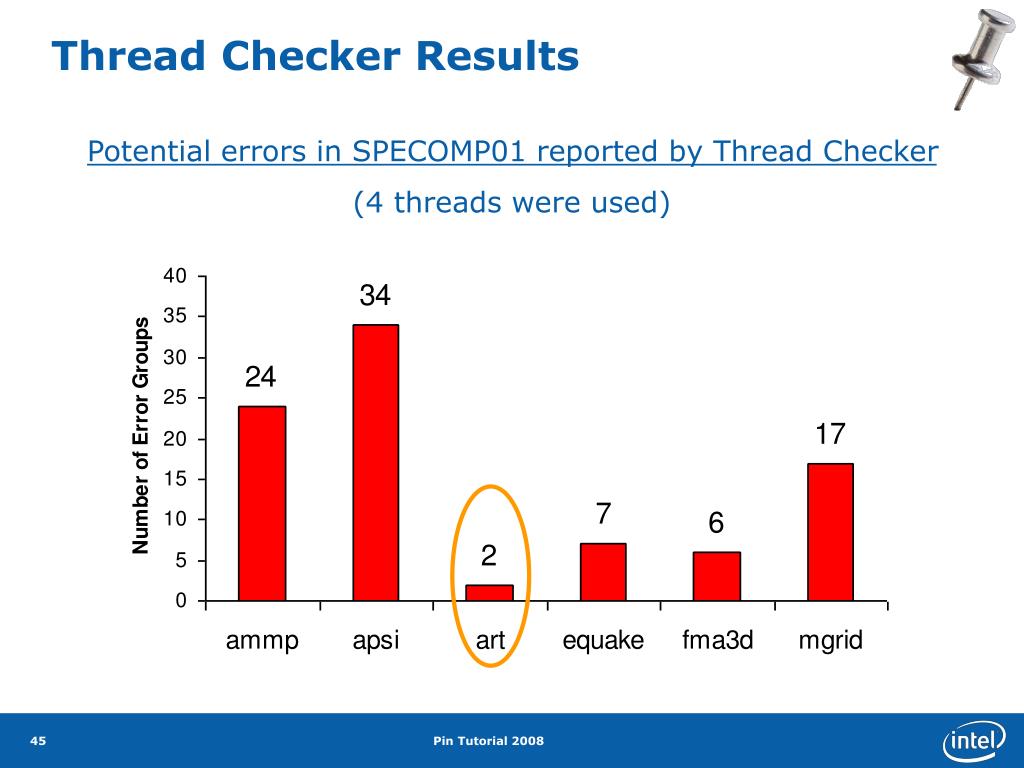 Thread Checker Results

Potential errors in SPECOMP01 reported by Thread Checker

(4 threads were used)

Number of Error Groups

40
35
30
25
20
15
10
5
0

24
34
2
7
6
17

ammp
apsi
art
equake
fma3d
mgrid

45

Pin Tutorial 2008

intel